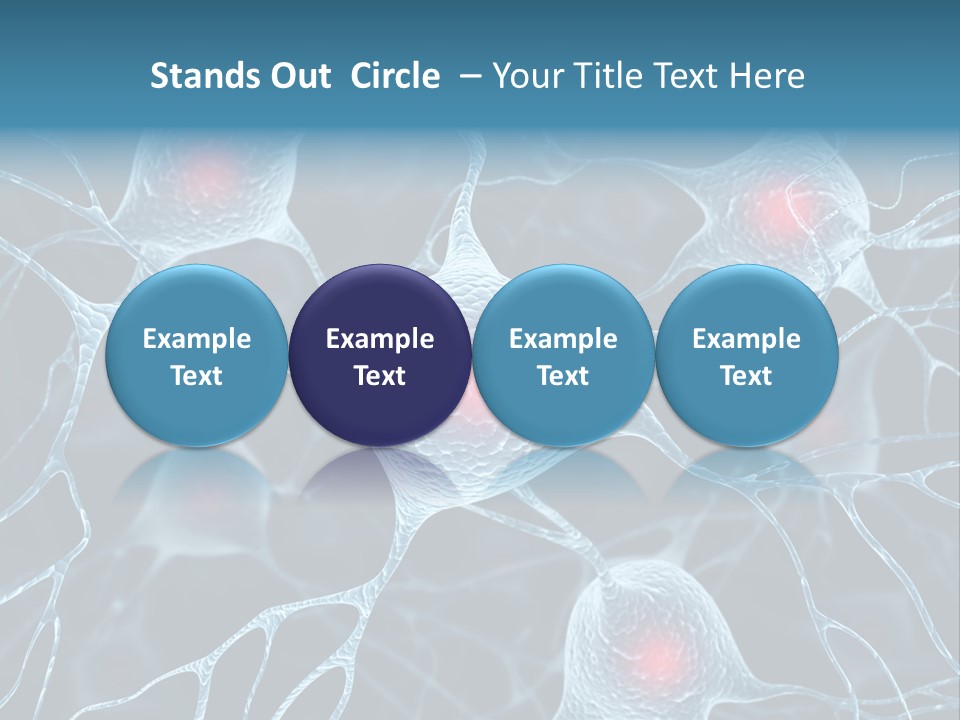 Stands Out Circle – Your Title Text Here

Example Text

Example Text

Example Text

Example Text